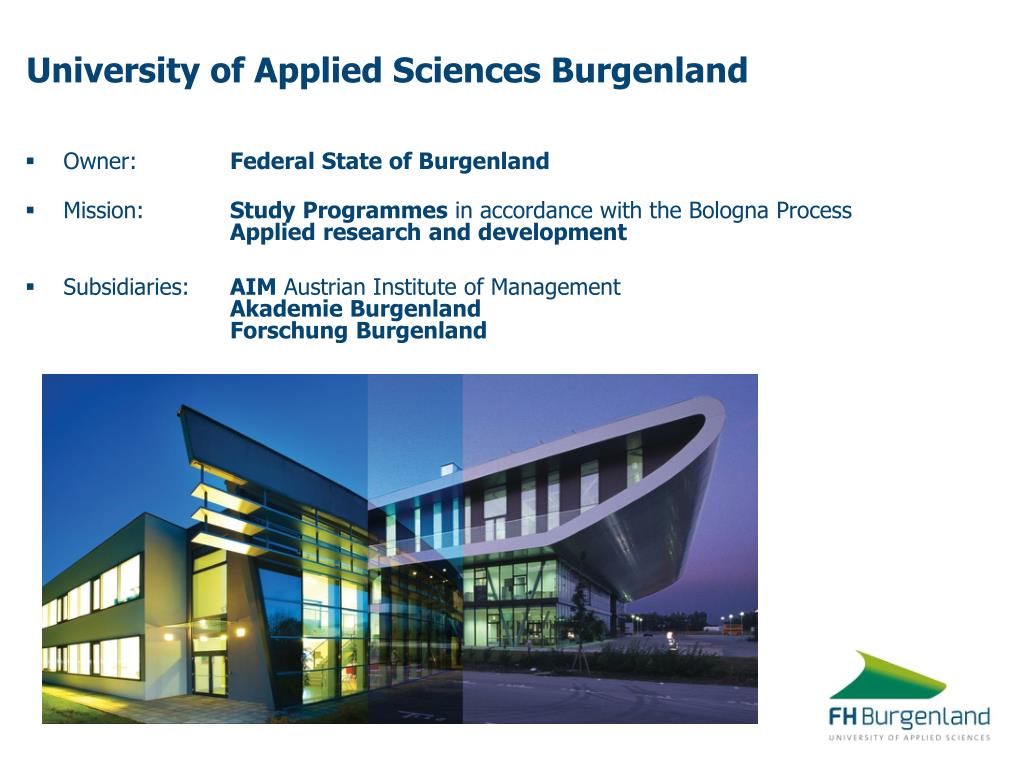 University of Applied Sciences Burgenland

▪ Owner: Federal State of Burgenland

▪ Mission: Study Programmes in accordance with the Bologna Process
Applied research and development

▪ Subsidiaries: AIM Austrian Institute of Management
Akademie Burgenland
Forschung Burgenland

FH Burgenland
UNIVERSITY OF APPLIED SCIENCES